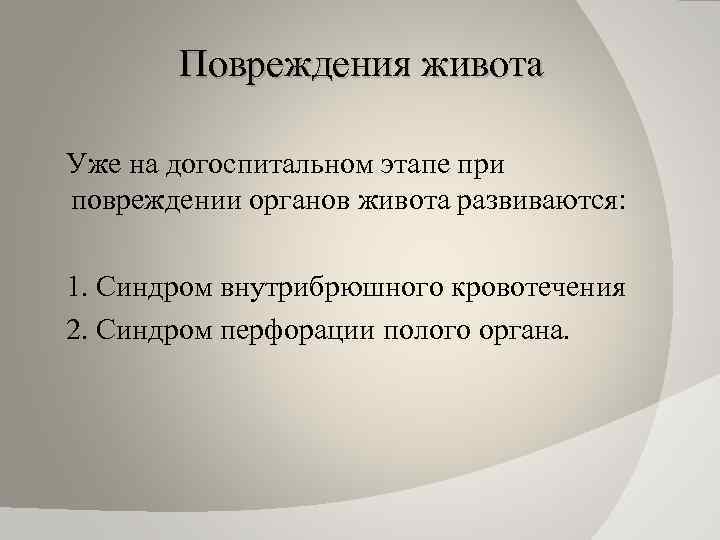 Повреждения живота

Уже на догоспитальном этапе при повреждении органов живота развиваются:

1. Синдром внутрибрюшного кровотечения
2. Синдром перфорации полого органа.